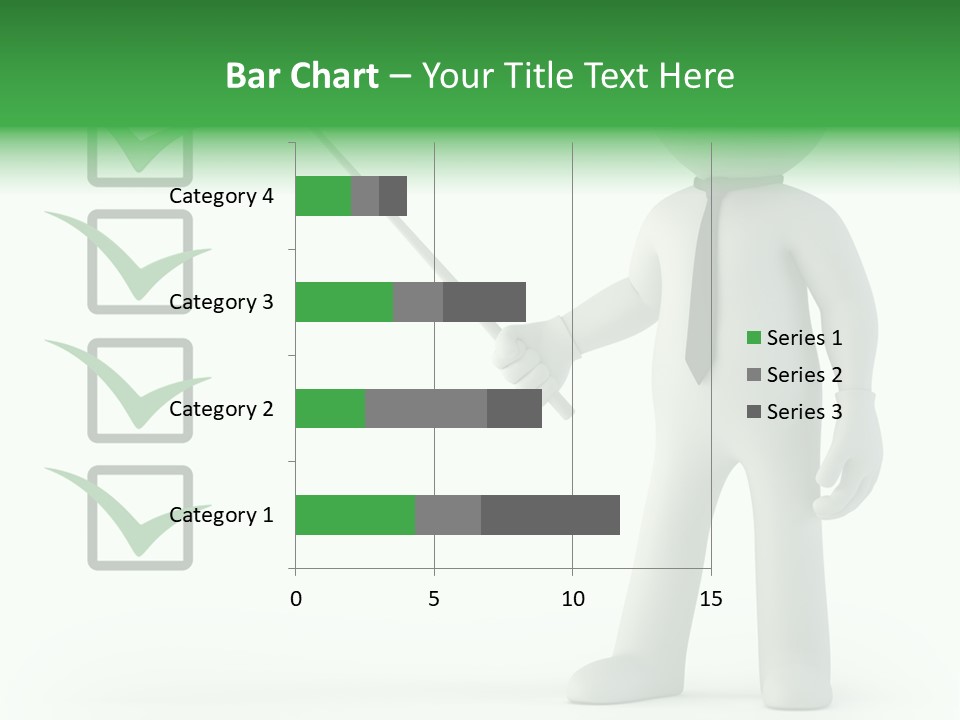 Bar Chart – Your Title Text Here

Category 4
Category 3
Category 2
Category 1

0 5 10 15

Series 1
Series 2
Series 3